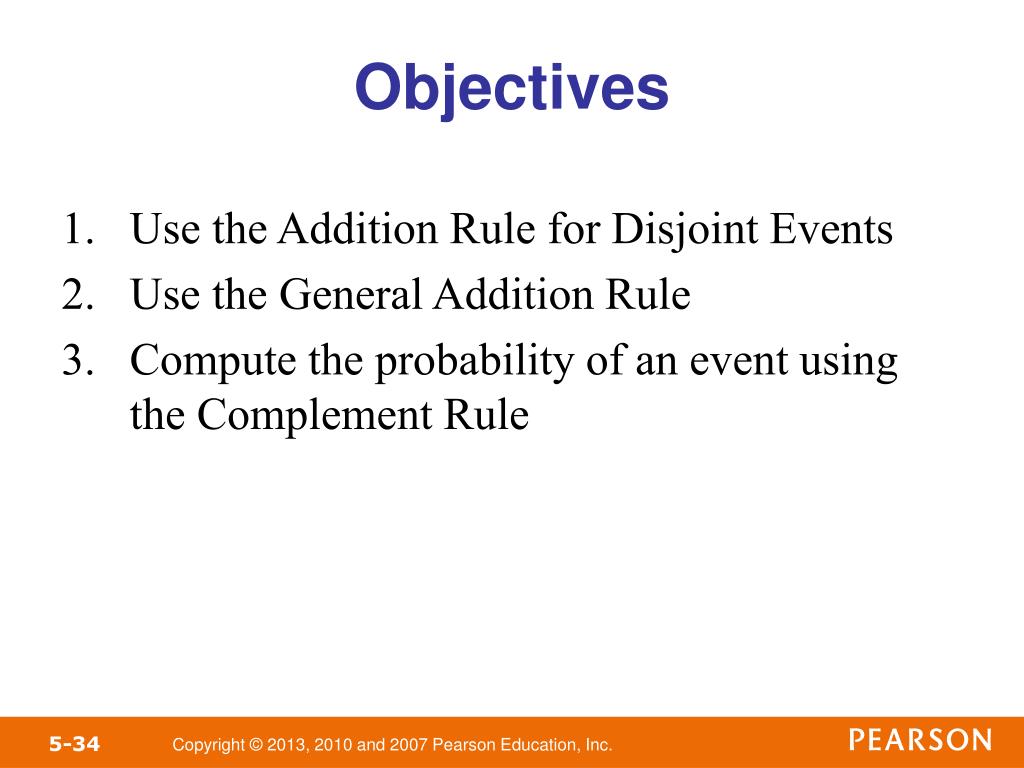 Objectives

1. Use the Addition Rule for Disjoint Events
2. Use the General Addition Rule
3. Compute the probability of an event using the Complement Rule

5-34

Copyright © 2013, 2010 and 2007 Pearson Education, Inc.

PEARSON